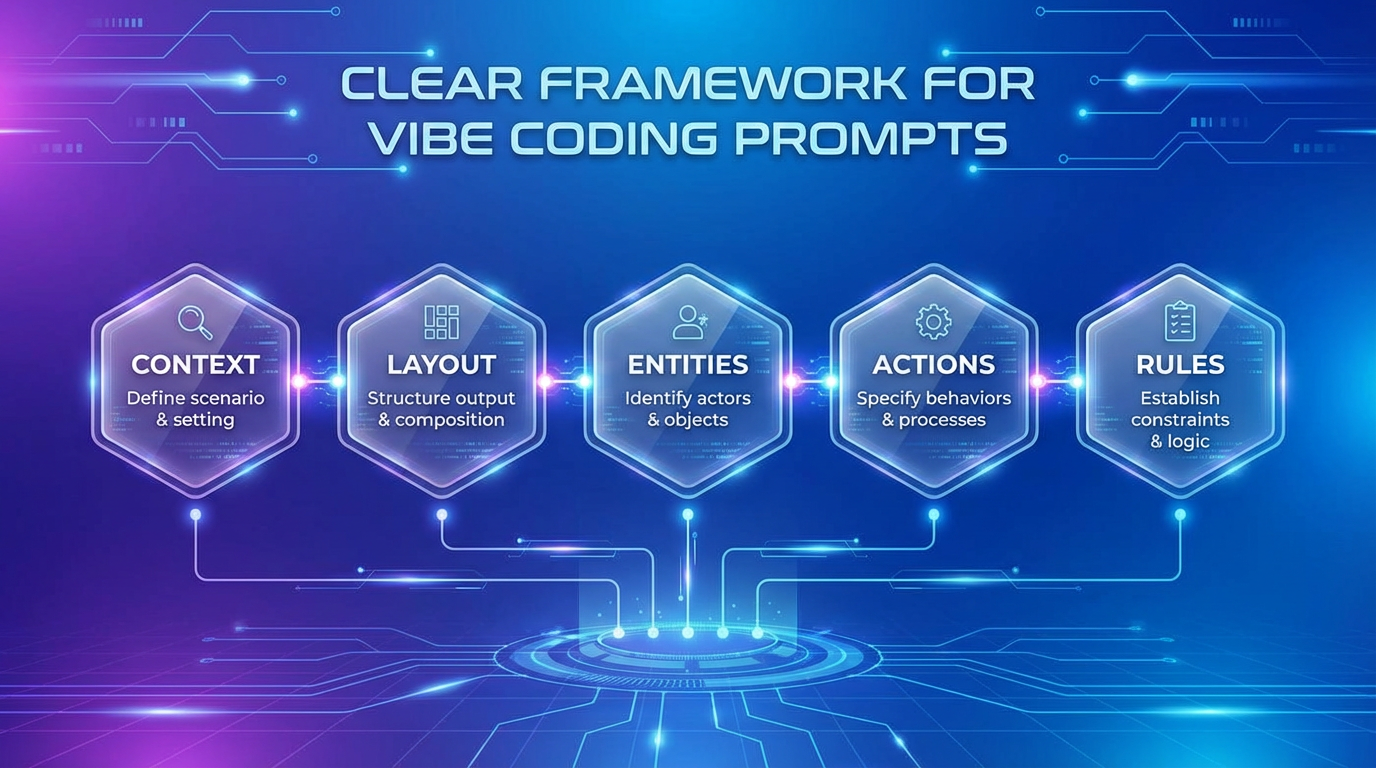 CLEAR FRAMEWORK FOR VIBE CODING PROMPTS

CONTEXT
Define scenario & setting

LAYOUT
Structure output & composition

ENTITIES
Identify actors & objects

ACTIONS
Specify behaviors & processes

RULES
Establish constraints & logic